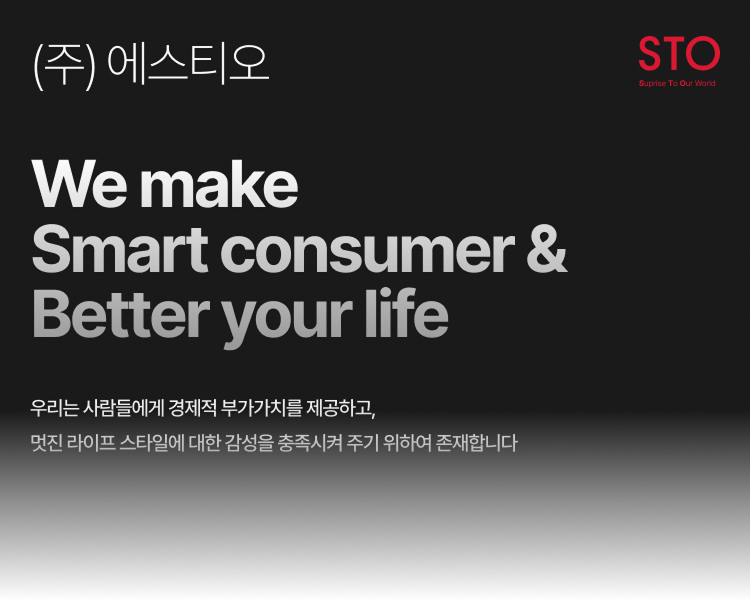 (주) 에스티오

STO
Suprise To Our World

We make
Smart consumer &
Better your life

우리는 사람들에게 경제적 부가가치를 제공하고,
멋진 라이프 스타일에 대한 감성을 충족시켜 주기 위하여 존재합니다